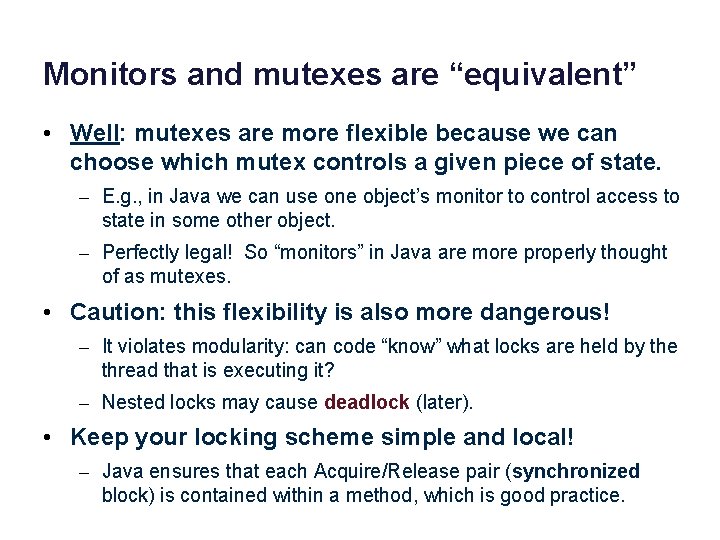 Monitors and mutexes are “equivalent”

• Well: mutexes are more flexible because we can choose which mutex controls a given piece of state.
  – E.g., in Java we can use one object’s monitor to control access to state in some other object.
  – Perfectly legal! So “monitors” in Java are more properly thought of as mutexes.

• Caution: this flexibility is also more dangerous!
  – It violates modularity: can code “know” what locks are held by the thread that is executing it?
  – Nested locks may cause deadlock (later).

• Keep your locking scheme simple and local!
  – Java ensures that each Acquire/Release pair (synchronized block) is contained within a method, which is good practice.